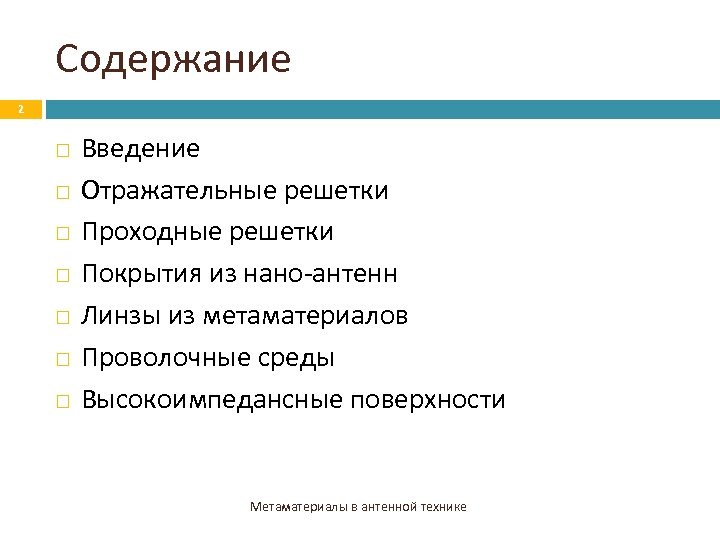 Содержание

2

□ Введение
□ Отражательные решетки
□ Проходные решетки
□ Покрытия из нано-антенн
□ Линзы из метаматериалов
□ Проволочные среды
□ Высокоимпедансные поверхности

Метаматериалы в антенной технике